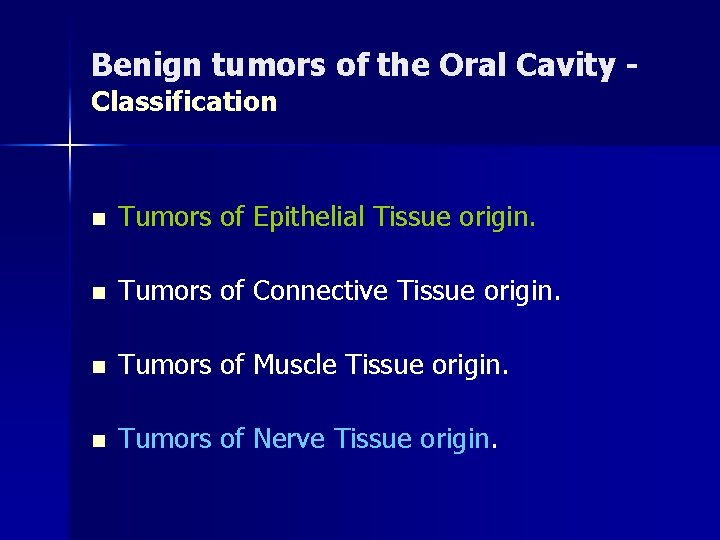 Benign tumors of the Oral Cavity - Classification

- Tumors of Epithelial Tissue origin.
- Tumors of Connective Tissue origin.
- Tumors of Muscle Tissue origin.
- Tumors of Nerve Tissue origin.